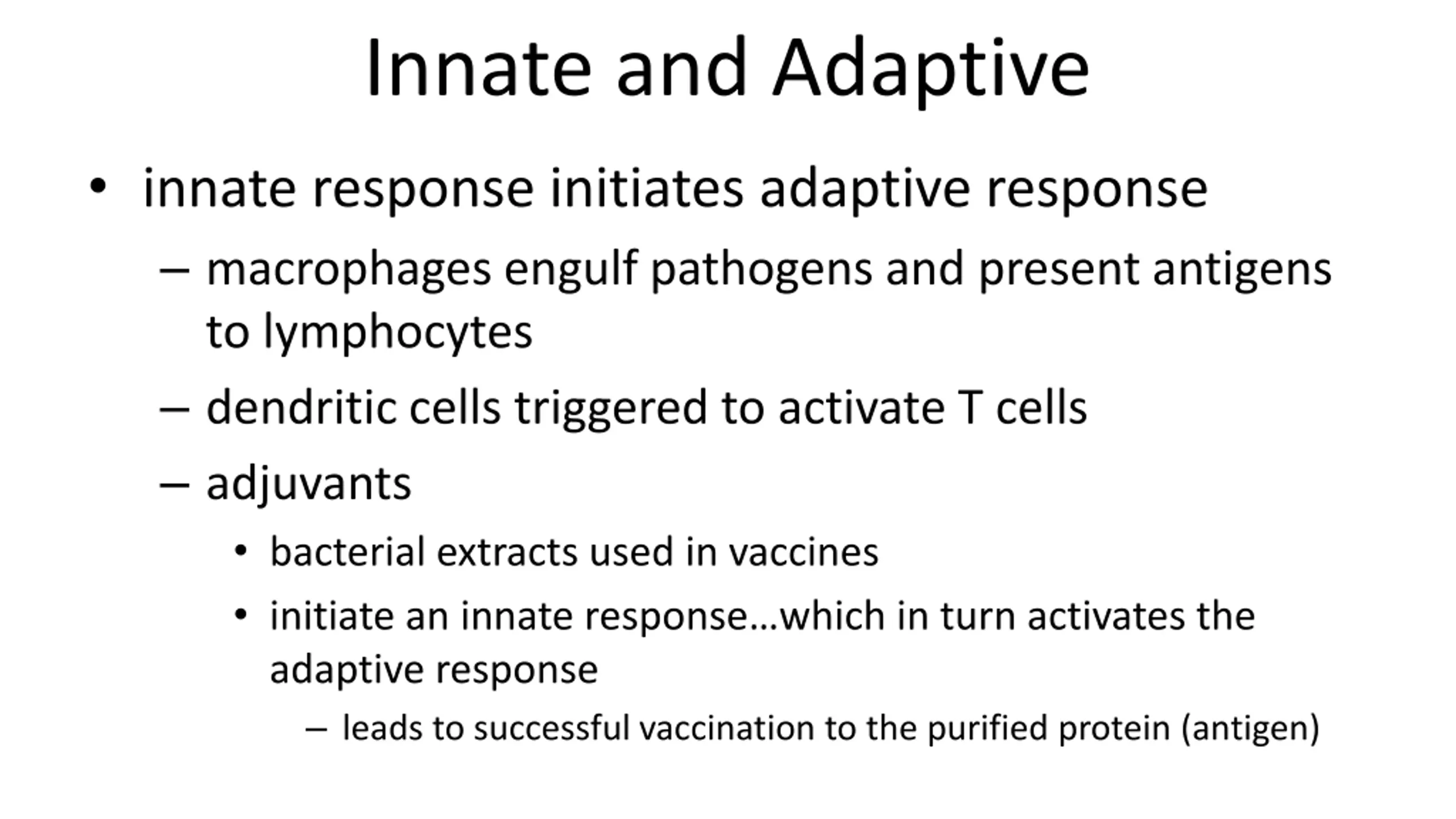 Innate and Adaptive

• innate response initiates adaptive response

– macrophages engulf pathogens and present antigens to lymphocytes

– dendritic cells triggered to activate T cells

– adjuvants

• bacterial extracts used in vaccines

• initiate an innate response…which in turn activates the adaptive response

– leads to successful vaccination to the purified protein (antigen)